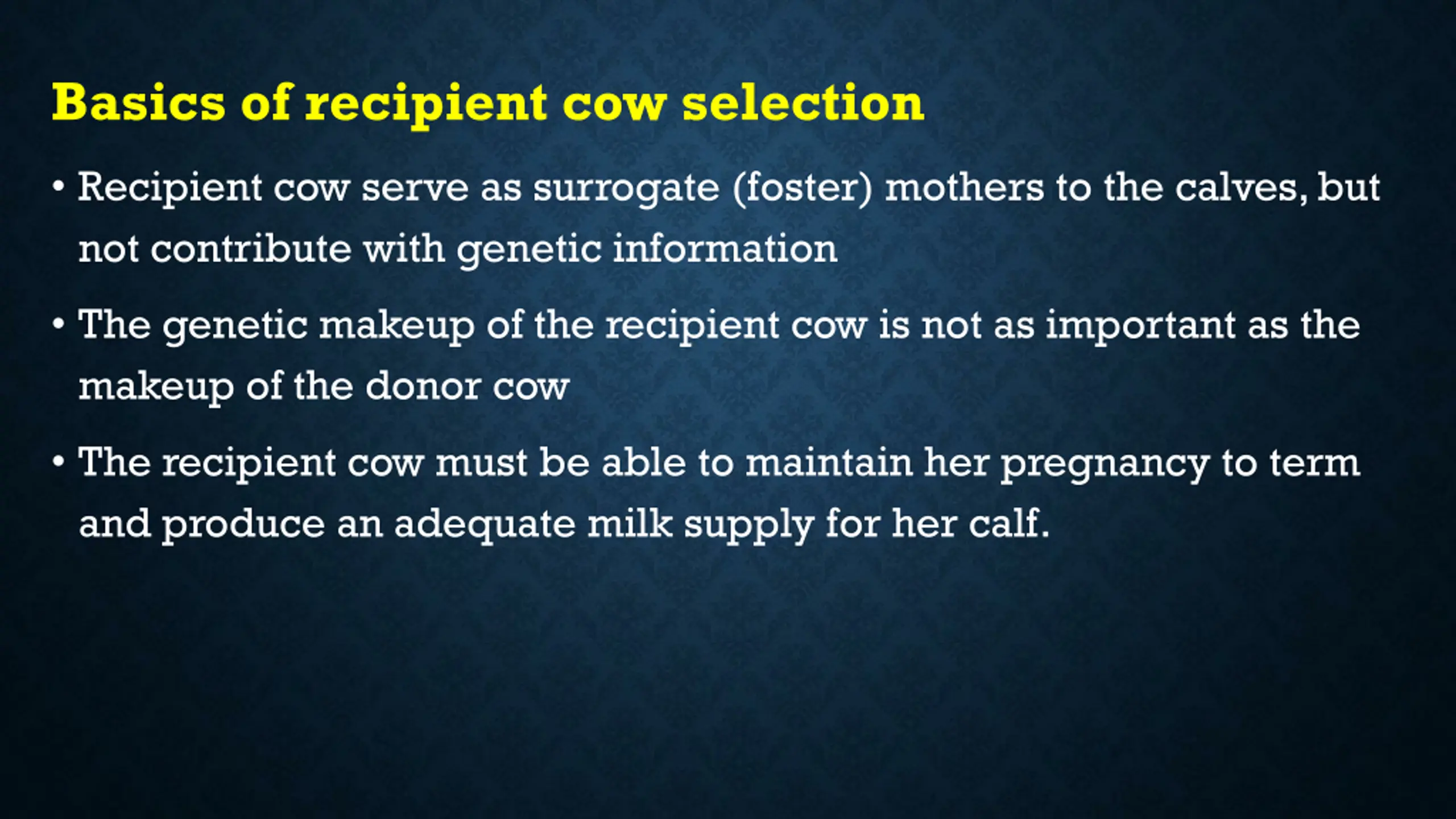 Basics of recipient cow selection

• Recipient cow serve as surrogate (foster) mothers to the calves, but not contribute with genetic information

• The genetic makeup of the recipient cow is not as important as the makeup of the donor cow

• The recipient cow must be able to maintain her pregnancy to term and produce an adequate milk supply for her calf.